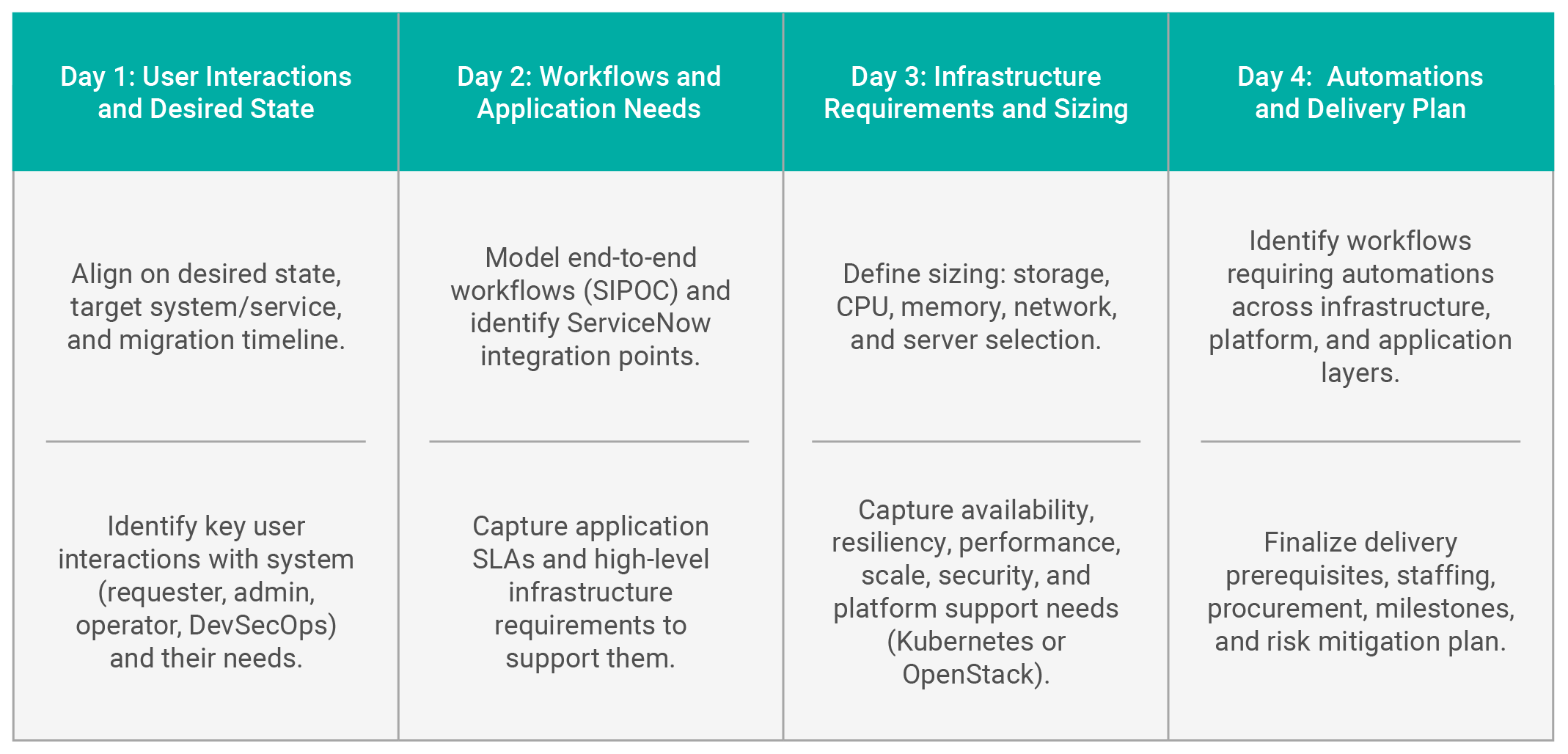 | Day 1: User Interactions and Desired State | Day 2: Workflows and Application Needs | Day 3: Infrastructure Requirements and Sizing | Day 4:  Automations and Delivery Plan |
|---|---|---|---|
| Align on desired state, target system/service, and migration timeline. | Model end-to-end workflows (SIPOC) and identify ServiceNow integration points. | Define sizing: storage, CPU, memory, network, and server selection. | Identify workflows requiring automations across infrastructure, platform, and application layers. |
| Identify key user interactions with system (requester, admin, operator, DevSecOps) and their needs. | Capture application SLAs and high-level infrastructure requirements to support them. | Capture availability, resiliency, performance, scale, security, and platform support needs (Kubernetes or OpenStack). | Finalize delivery prerequisites, staffing, procurement, milestones, and risk mitigation plan. |